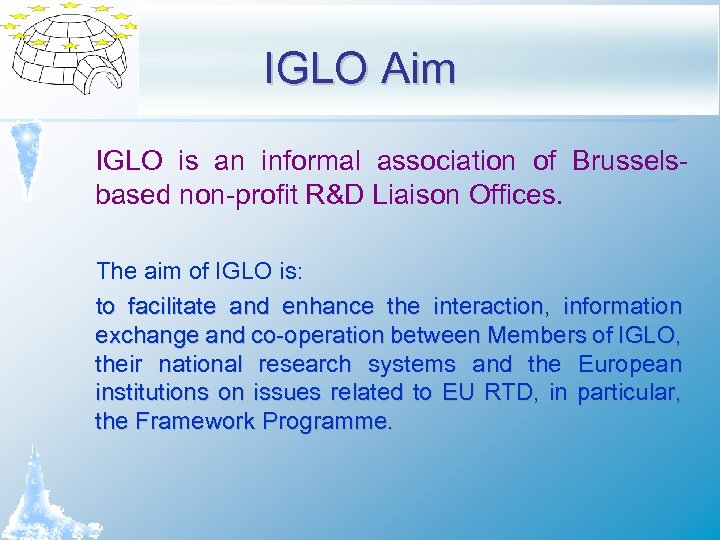 IGLO Aim

IGLO is an informal association of Brussels-based non-profit R&D Liaison Offices.

The aim of IGLO is:

to facilitate and enhance the interaction, information exchange and co-operation between Members of IGLO, their national research systems and the European institutions on issues related to EU RTD, in particular, the Framework Programme.